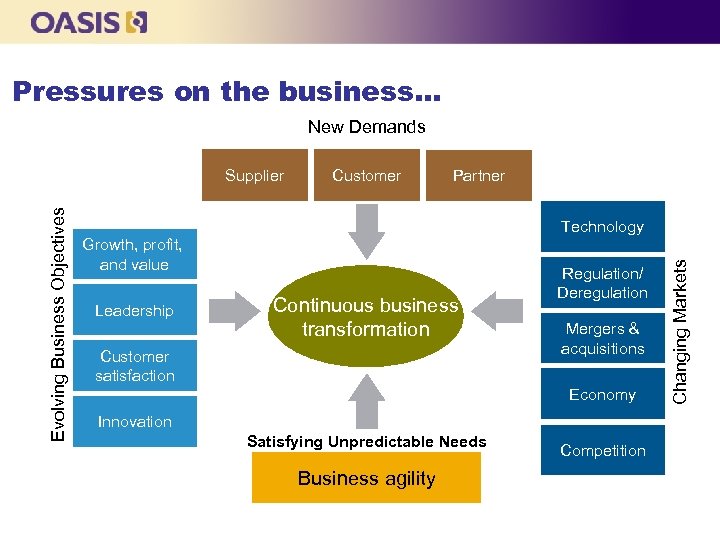 OASIS

Pressures on the business...

New Demands

Supplier

Customer

Partner

Evolving Business Objectives

Growth, profit, and value

Leadership

Customer satisfaction

Innovation

Continuous business transformation

Technology

Regulation/ Deregulation

Mergers & acquisitions

Economy

Competition

Changing Markets

Satisfying Unpredictable Needs

Business agility